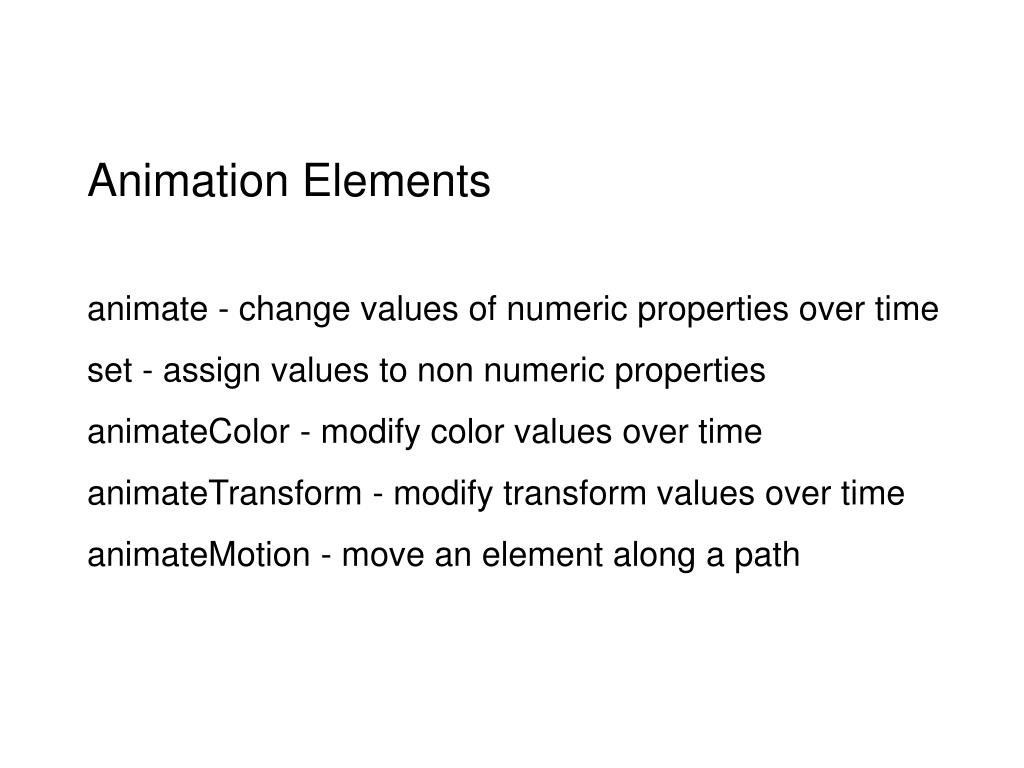 Animation Elements

animate - change values of numeric properties over time

set - assign values to non numeric properties

animateColor - modify color values over time

animateTransform - modify transform values over time

animateMotion - move an element along a path